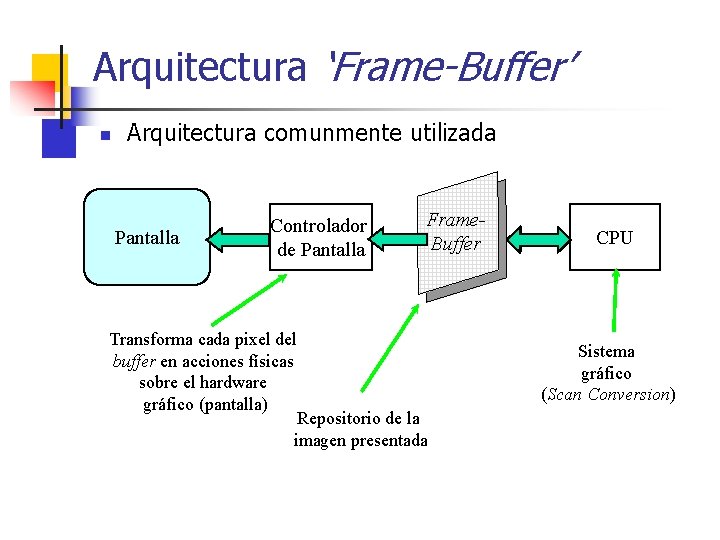 Arquitectura 'Frame-Buffer'

Arquitectura comunmente utilizada

Pantalla

Controlador de Pantalla

Frame-Buffer

CPU

Transforma cada pixel del buffer en acciones físicas sobre el hardware gráfico (pantalla)

Repositorio de la imagen presentada

Sistema gráfico (Scan Conversion)